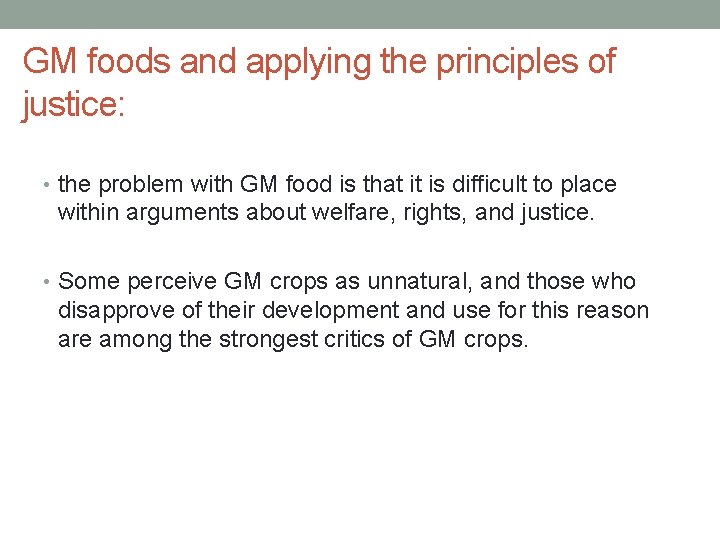 GM foods and applying the principles of justice:

• the problem with GM food is that it is difficult to place within arguments about welfare, rights, and justice.

• Some perceive GM crops as unnatural, and those who disapprove of their development and use for this reason are among the strongest critics of GM crops.